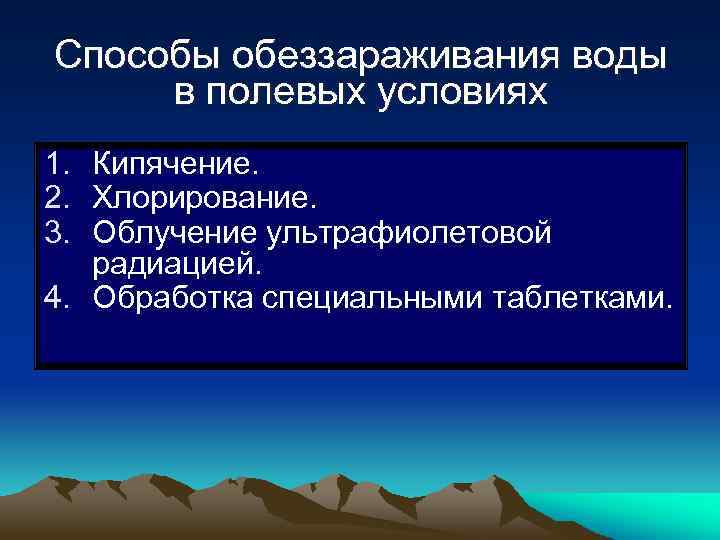 Способы обеззараживания воды в полевых условиях

1. Кипячение.
2. Хлорирование.
3. Облучение ультрафиолетовой радиацией.
4. Обработка специальными таблетками.